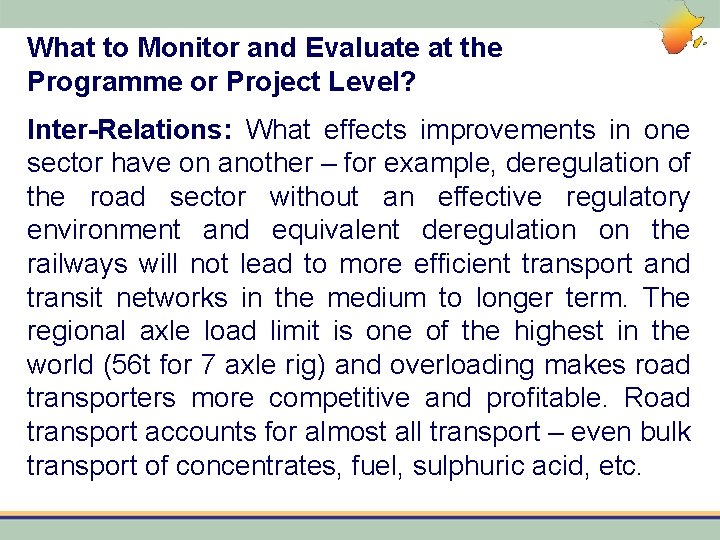 What to Monitor and Evaluate at the Programme or Project Level?

Inter-Relations: What effects improvements in one sector have on another – for example, deregulation of the road sector without an effective regulatory environment and equivalent deregulation on the railways will not lead to more efficient transport and transit networks in the medium to longer term. The regional axle load limit is one of the highest in the world (56t for 7 axle rig) and overloading makes road transporters more competitive and profitable. Road transport accounts for almost all transport – even bulk transport of concentrates, fuel, sulphuric acid, etc.